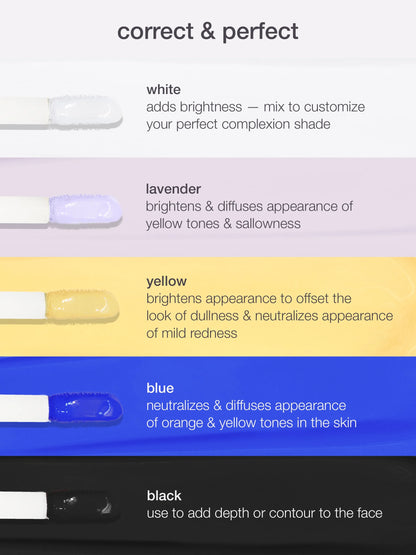 correct & perfect

white
adds brightness — mix to customize your perfect complexion shade

lavender
brightens & diffuses appearance of yellow tones & sallowness

yellow
brightens appearance to offset the look of dullness & neutralizes appearance of mild redness

blue
neutralizes & diffuses appearance of orange & yellow tones in the skin

black
use to add depth or contour to the face